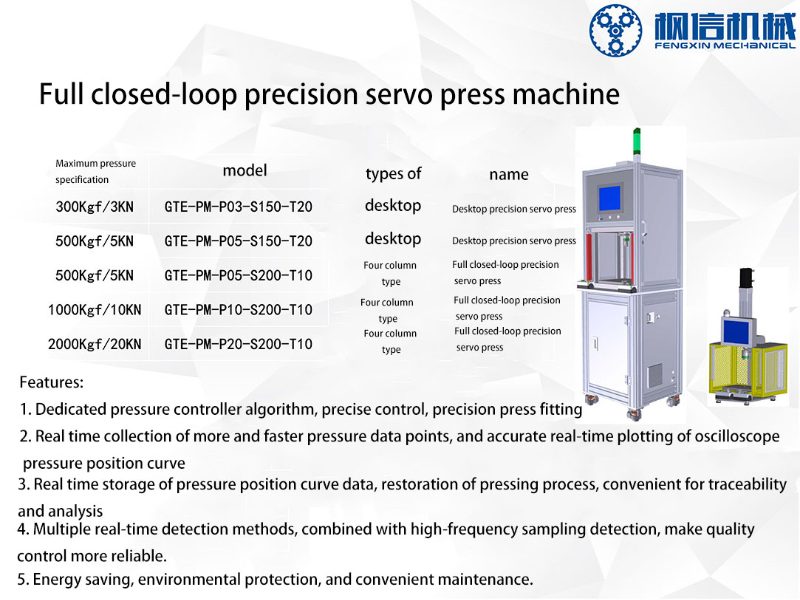 枫信机械
FENGXIN MECHANICAL

Full closed-loop precision servo press machine

| Maximum pressure specification | model | types of | name |
|---|---|---|---|
| 300Kgf/3KN | GTE-PM-P03-S150-T20 | desktop | Desktop precision servo press |
| 500Kgf/5KN | GTE-PM-P05-S150-T20 | desktop | Desktop precision servo press |
| 500Kgf/5KN | GTE-PM-P05-S200-T10 | Four column type | Full closed-loop precision servo press |
| 1000Kgf/10KN | GTE-PM-P10-S200-T10 | Four column type | Full closed-loop precision servo press |
| 2000Kgf/20KN | GTE-PM-P20-S200-T10 | Four column type | Full closed-loop precision servo press |

Features:
1. Dedicated pressure controller algorithm, precise control, precision press fitting
2. Real time collection of more and faster pressure data points, and accurate real-time plotting of oscilloscope pressure position curve
3. Real time storage of pressure position curve data, restoration of pressing process, convenient for traceability and analysis
4. Multiple real-time detection methods, combined with high-frequency sampling detection, make quality control more reliable.
5. Energy saving, environmental protection, and convenient maintenance.